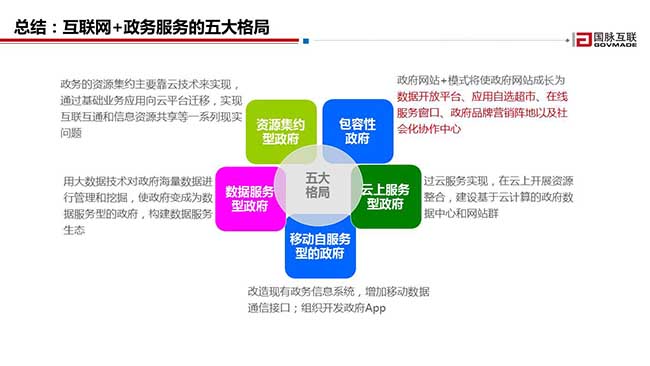 总结：互联网+政务服务的五大格局

国脉互联
GOVMADE

政务的资源集约主要靠云技术来实现，通过基础业务应用向云平台迁移，实现互联互通和信息资源共享等一系列现实问题

资源集约型政府

包容性政府

政府网站+模式将使政府网站成长为数据开放平台、应用自选超市、在线服务窗口、政府品牌营销阵地以及社会化协作中心

用大数据技术对政府海量数据进行管理和挖掘，使政府变成为数据服务型的政府，构建数据服务生态

数据服务型政府

五大格局

云上服务型政府

过云服务实现，在云上开展资源整合，建设基于云计算的政府数据中心和网站群

移动自服务型的政府

改造现有政务信息系统，增加移动数据通信接口；组织开发政府App